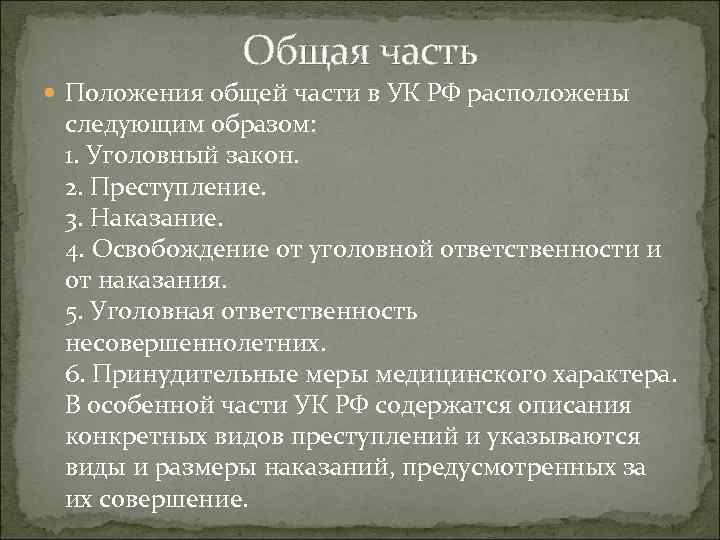 Общая часть

Положения общей части в УК РФ расположены следующим образом:
1. Уголовный закон.
2. Преступление.
3. Наказание.
4. Освобождение от уголовной ответственности и от наказания.
5. Уголовная ответственность несовершеннолетних.
6. Принудительные меры медицинского характера.
В особенной части УК РФ содержатся описания конкретных видов преступлений и указываются виды и размеры наказаний, предусмотренных за их совершение.